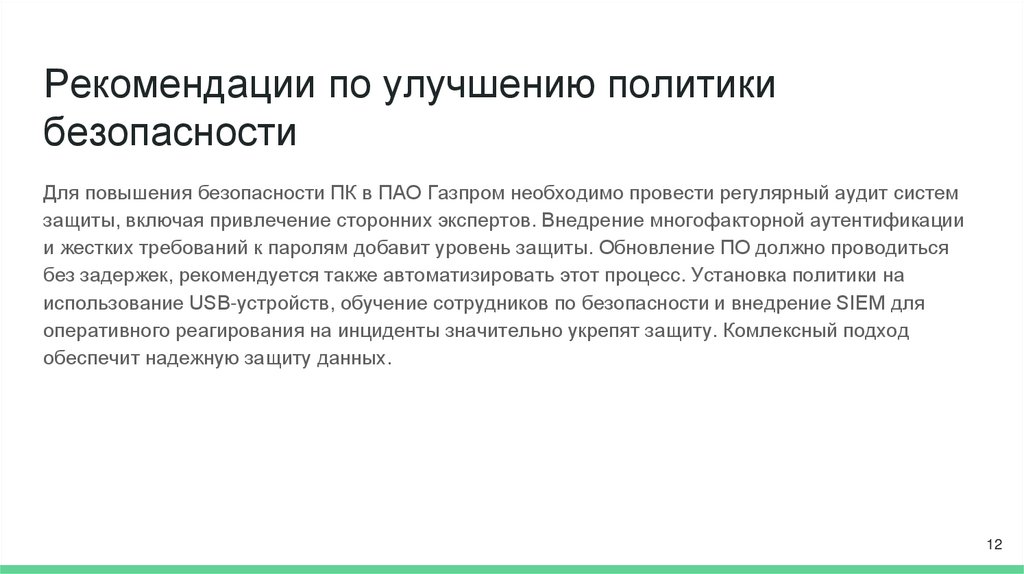 Рекомендации по улучшению политики безопасности

Для повышения безопасности ПК в ПАО Газпром необходимо провести регулярный аудит систем защиты, включая привлечение сторонних экспертов. Внедрение многофакторной аутентификации и жестких требований к паролям добавит уровень защиты. Обновление ПО должно проводиться без задержек, рекомендуется также автоматизировать этот процесс. Установка политики на использование USB-устройств, обучение сотрудников по безопасности и внедрение SIEM для оперативного реагирования на инциденты значительно укрепят защиту. Комлексный подход обеспечит надежную защиту данных.

12